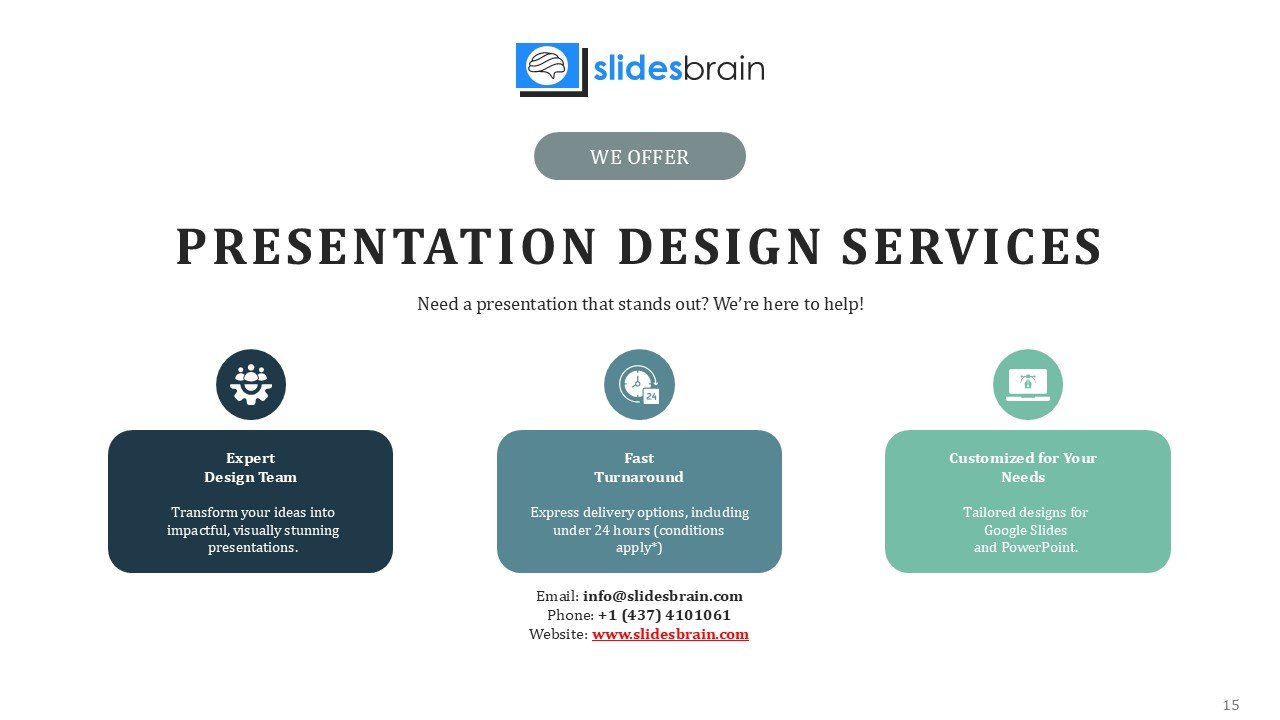 slidesbrain

WE OFFER

PRESENTATION DESIGN SERVICES

Need a presentation that stands out? We're here to help!

24

Expert Design Team

Transform your ideas into impactful, visually stunning presentations.

Fast Turnaround

Express delivery options, including under 24 hours (conditions apply*)

Customized for Your Needs

Tailored designs for Google Slides and PowerPoint.

Email: info@slidesbrain.com
Phone: +1 (437) 4101061
Website: www.slidesbrain.com

15